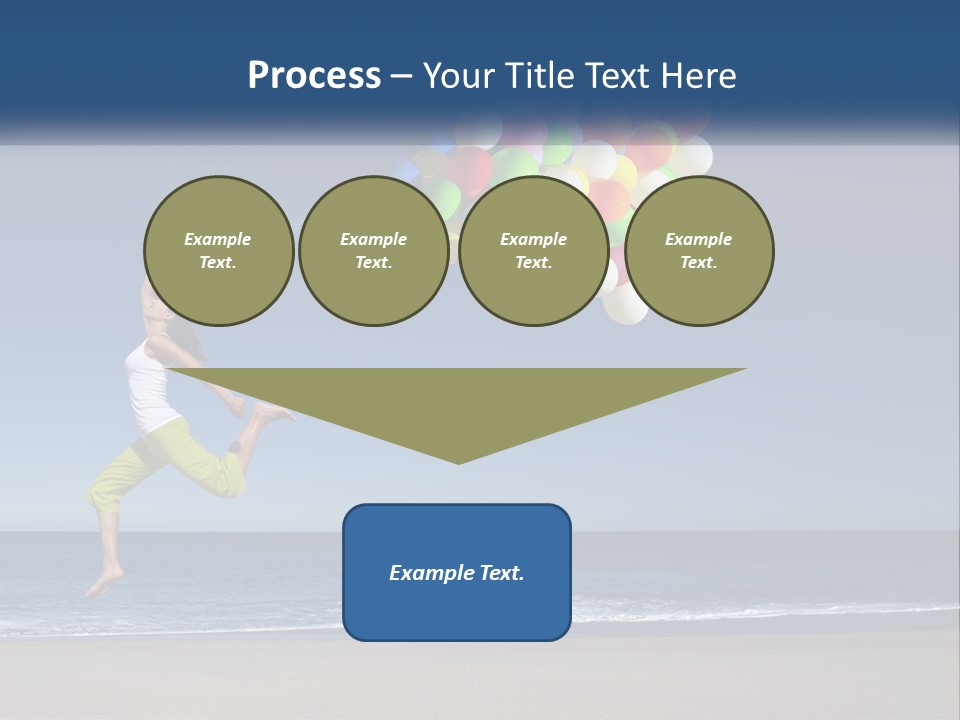 Process – Your Title Text Here

Example Text.

Example Text.

Example Text.

Example Text.

Example Text.